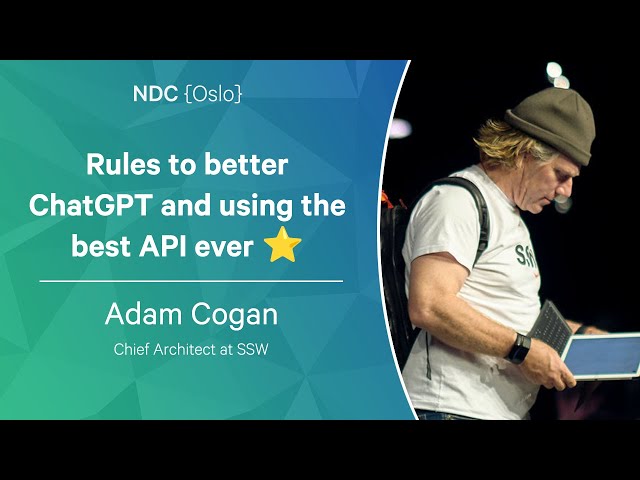 NDC {Oslo}

Rules to better ChatGPT and using the best API ever ⭐

Adam Cogan

Chief Architect at SSW